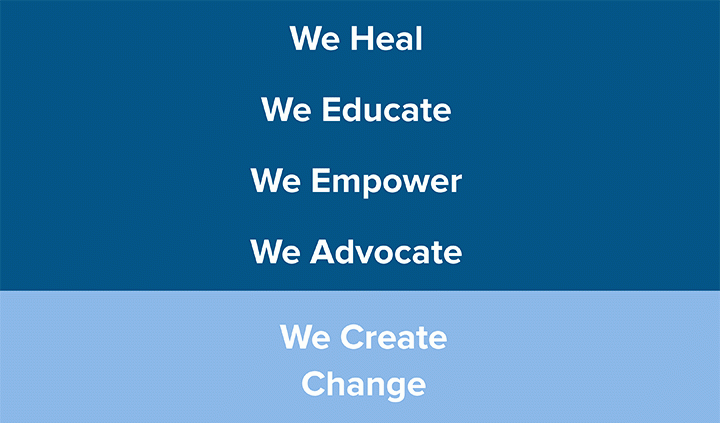 We Heal

We Educate

We Empower

We Advocate

We Create Change